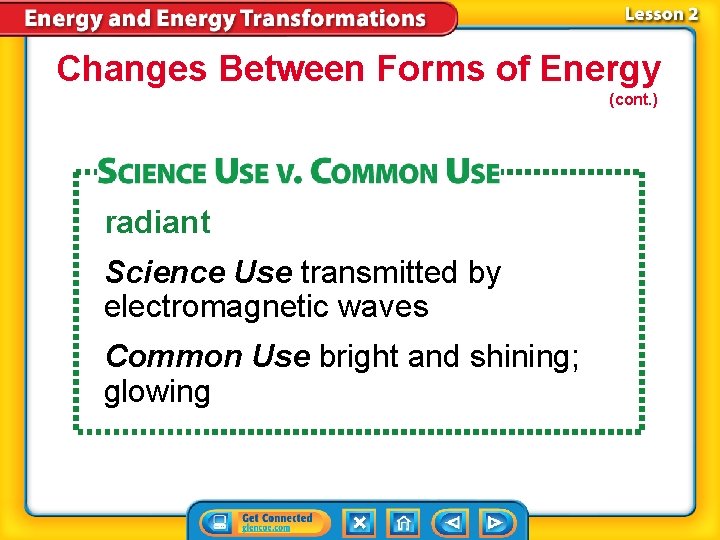 Energy and Energy Transformations

Lesson 2

Changes Between Forms of Energy (cont.)

SCIENCE USE V. COMMON USE

radiant

Science Use transmitted by electromagnetic waves

Common Use bright and shining; glowing

Get Connected glencoe.com